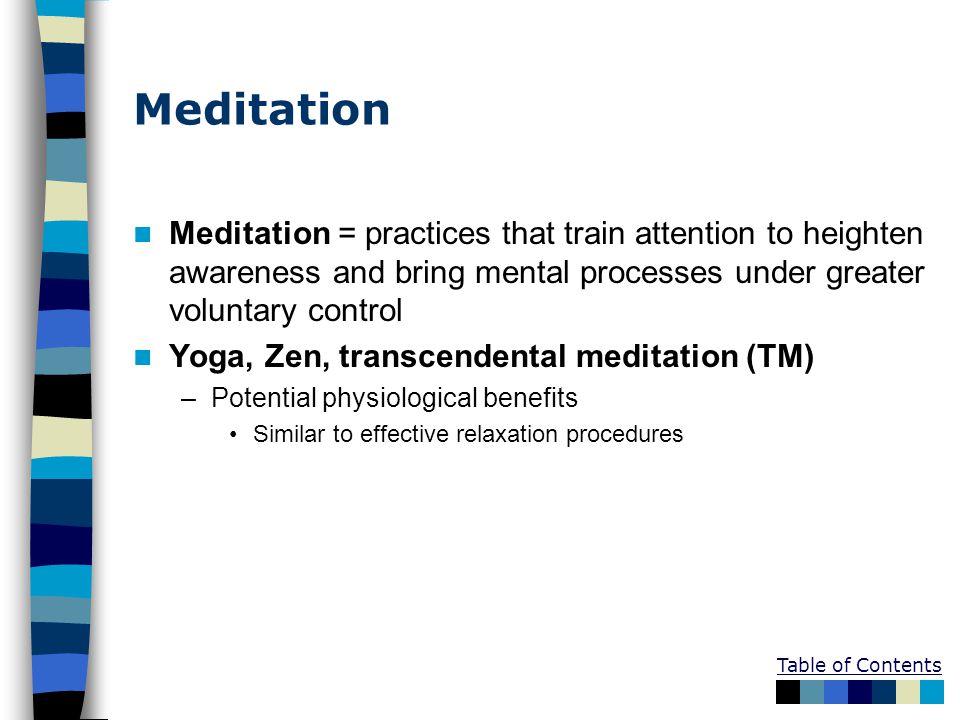 Meditation

Meditation = practices that train attention to heighten awareness and bring mental processes under greater voluntary control

Yoga, Zen, transcendental meditation (TM)

– Potential physiological benefits

• Similar to effective relaxation procedures

Table of Contents